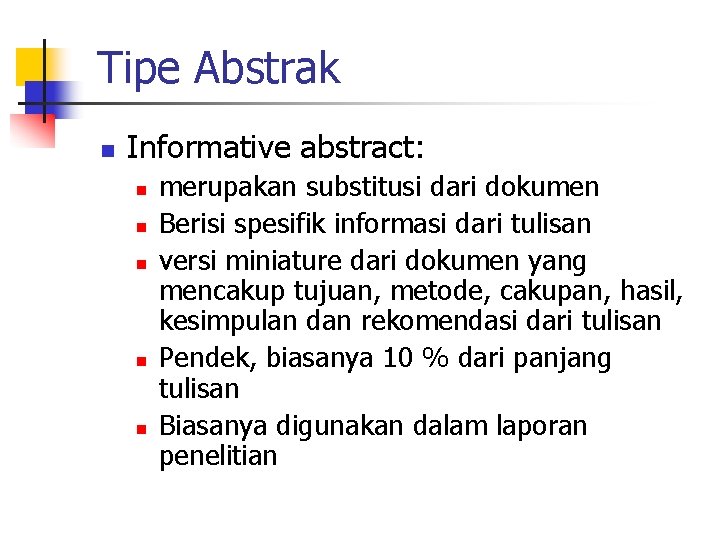 Tipe Abstrak

- Informative abstract:
  - merupakan substitusi dari dokumen
  - Berisi spesifik informasi dari tulisan
  - versi miniature dari dokumen yang mencakup tujuan, metode, cakupan, hasil, kesimpulan dan rekomendasi dari tulisan
  - Pendek, biasanya 10 % dari panjang tulisan
  - Biasanya digunakan dalam laporan penelitian